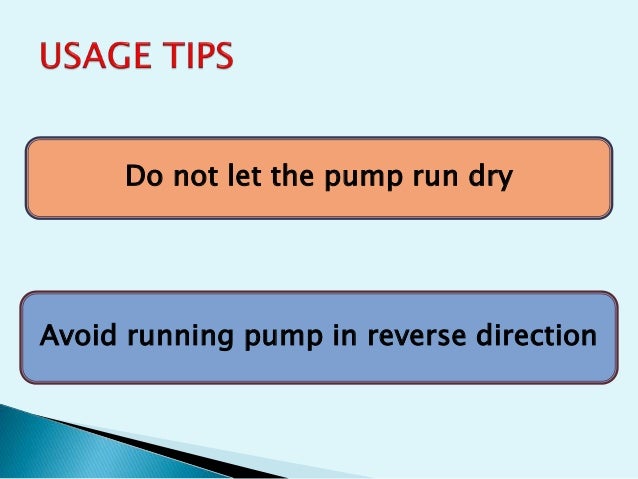 USAGE TIPS

Do not let the pump run dry

Avoid running pump in reverse direction